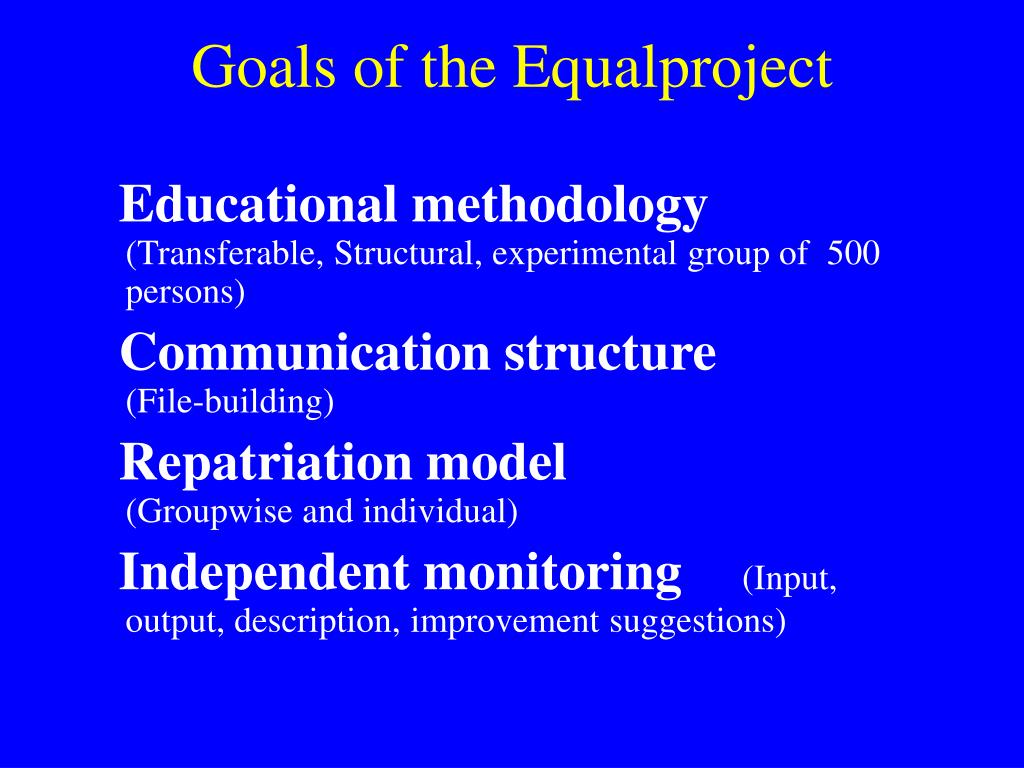 Goals of the Equalproject

Educational methodology
(Transferable, Structural, experimental group of 500 persons)

Communication structure
(File-building)

Repatriation model
(Groupwise and individual)

Independent monitoring (Input, output, description, improvement suggestions)